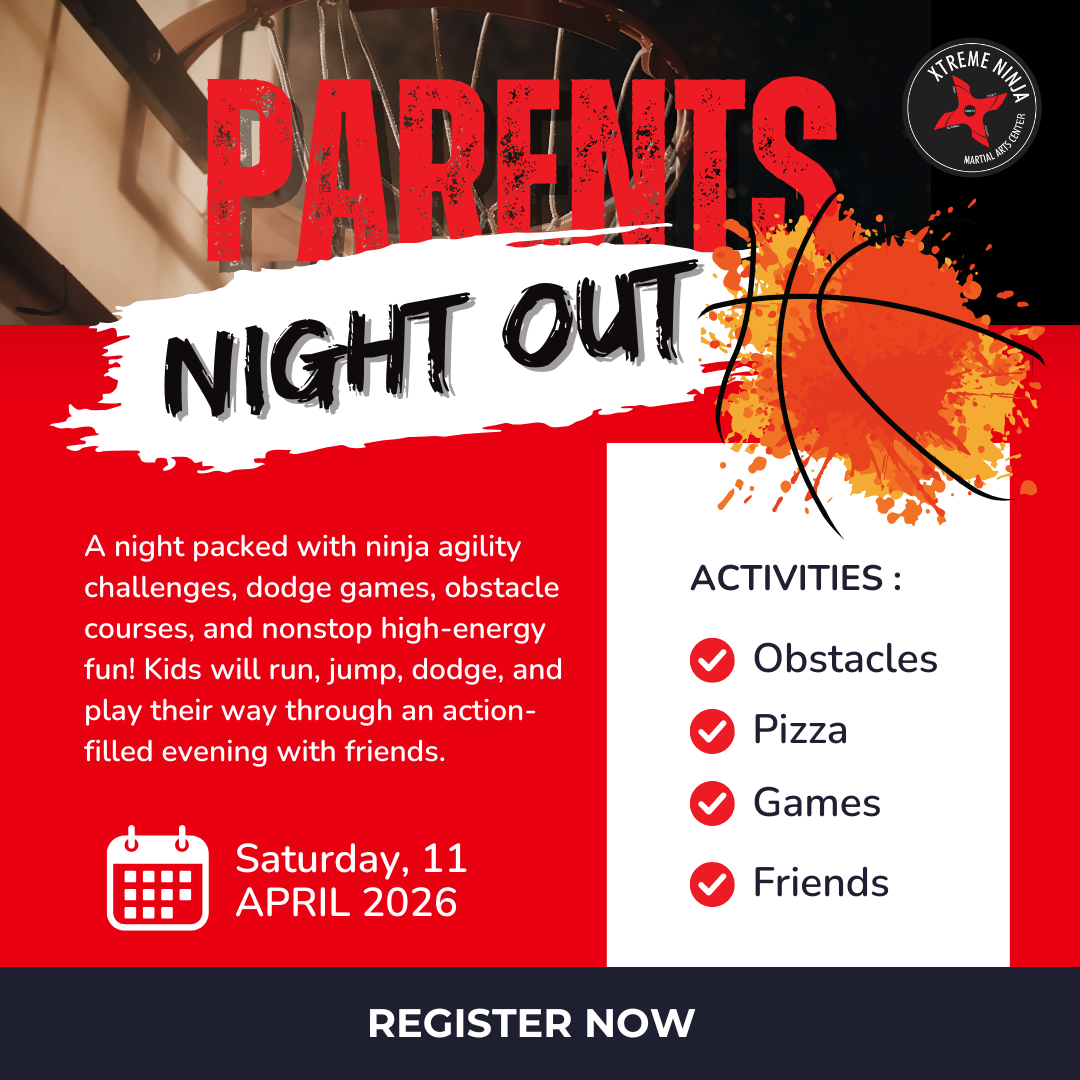 XTREME NINJA
MARTIAL ARTS CENTER

PARENTS
NIGHT OUT

A night packed with ninja agility challenges, dodge games, obstacle courses, and nonstop high-energy fun! Kids will run, jump, dodge, and play their way through an action-filled evening with friends.

Saturday, 11
APRIL 2026

ACTIVITIES :

Obstacles

Pizza

Games

Friends

REGISTER NOW